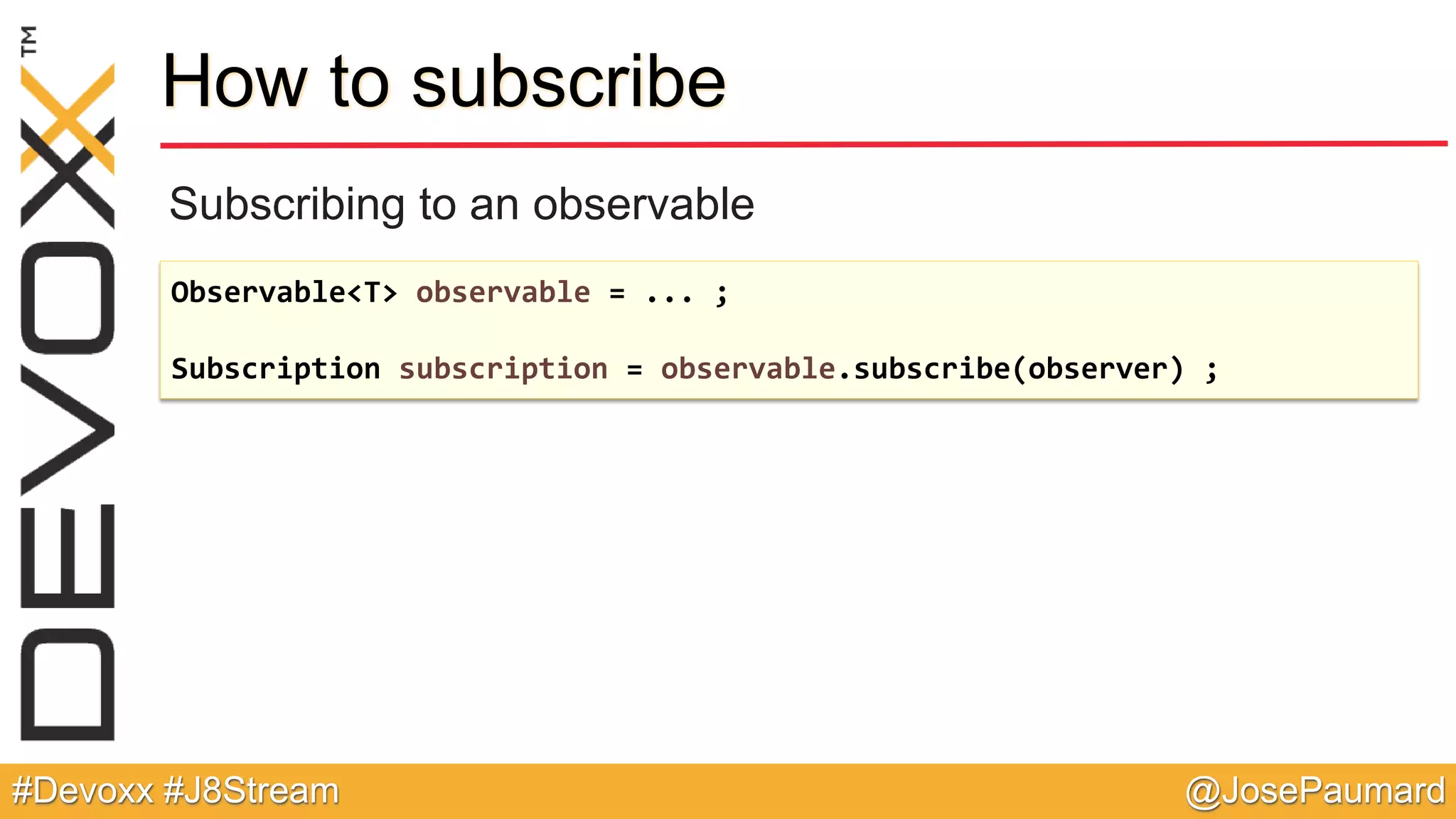 DEVOXX™

How to subscribe

Subscribing to an observable

Observable<T> observable = ... ;

Subscription subscription = observable.subscribe(observer) ;

#Devoxx #J8Stream

@JosePaumard